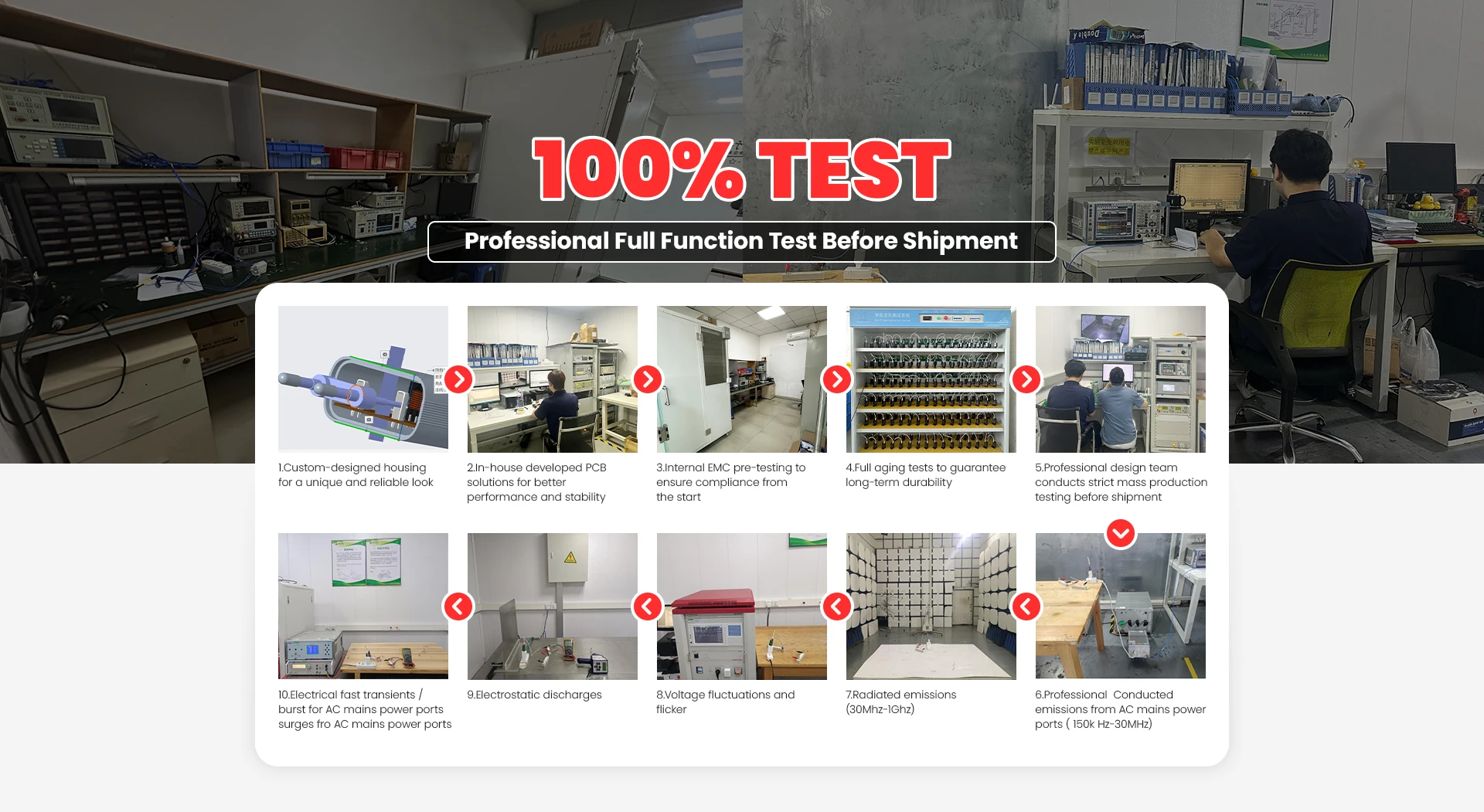 100% TEST

Professional Full Function Test Before Shipment

1.Custom-designed housing for a unique and reliable look

2.In-house developed PCB solutions for better performance and stability

3.Internal EMC pre-testing to ensure compliance from the start

4.Full aging tests to guarantee long-term durability

5.Professional design team conducts strict mass production testing before shipment

10.Electrical fast transients / burst for AC mains power ports surges fro AC mains power ports

9.Electrostatic discharges

8.Voltage fluctuations and flicker

7.Radiated emissions (30Mhz-1Ghz)

6.Professional Conducted emissions from AC mains power ports ( 150k Hz-30MHz)